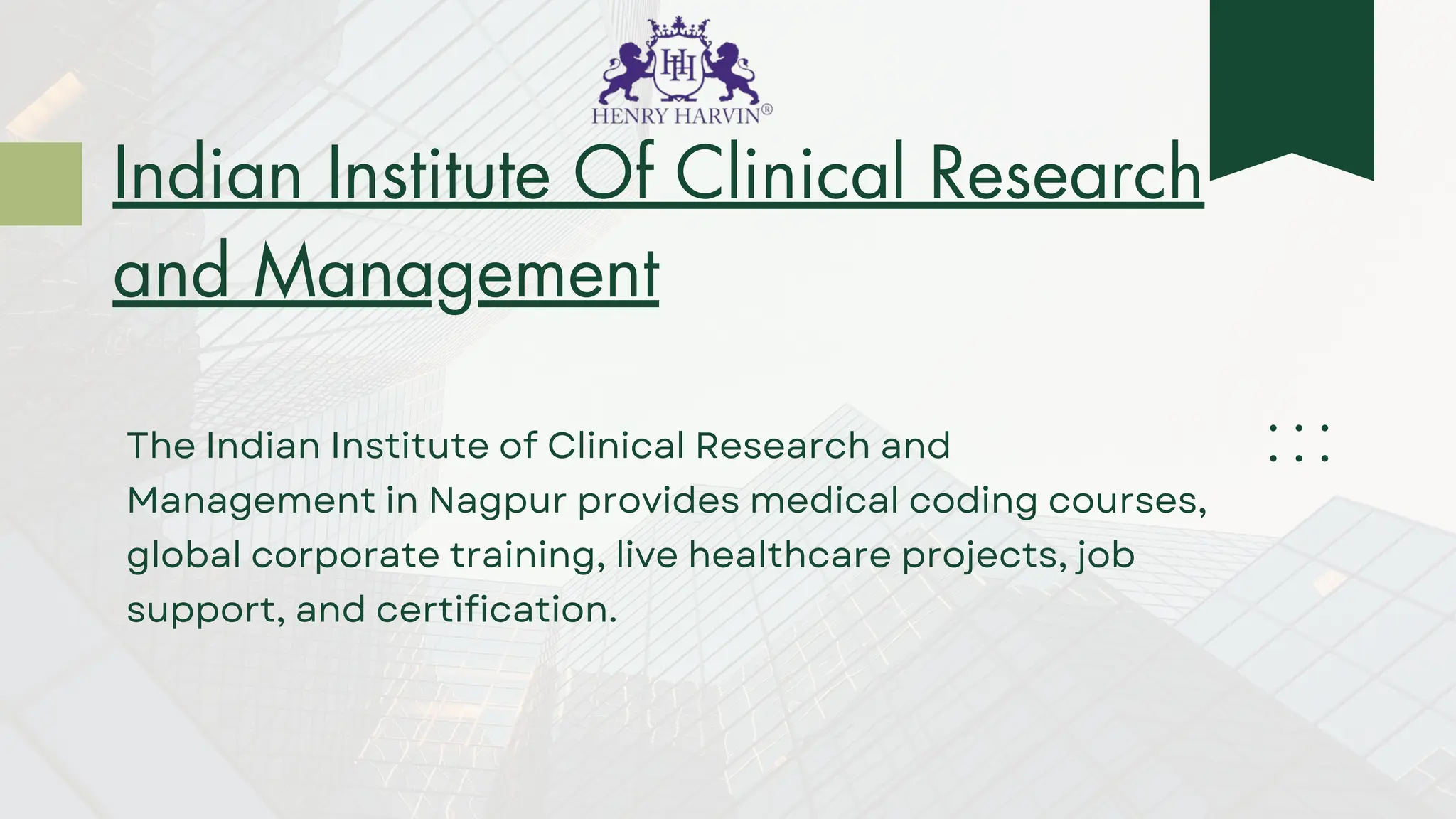 HH
HENRY HARVIN®

Indian Institute Of Clinical Research and Management

The Indian Institute of Clinical Research and Management in Nagpur provides medical coding courses, global corporate training, live healthcare projects, job support, and certification.